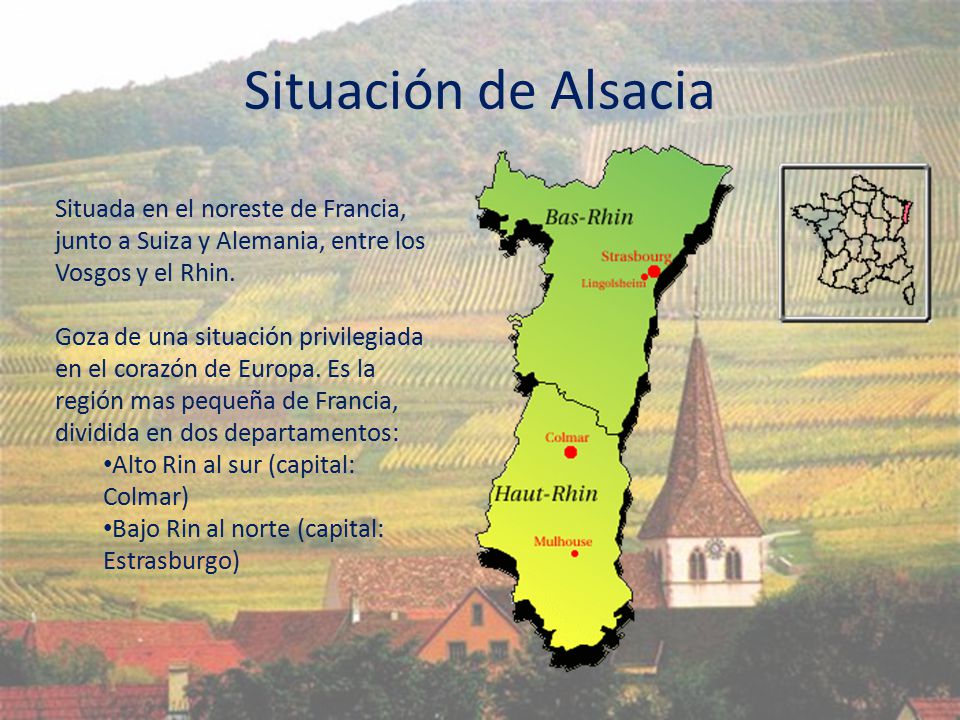 Situación de Alsacia

Situada en el noreste de Francia, junto a Suiza y Alemania, entre los Vosgos y el Rhin.

Goza de una situación privilegiada en el corazón de Europa. Es la región mas pequeña de Francia, dividida en dos departamentos:
•Alto Rin al sur (capital: Colmar)
•Bajo Rin al norte (capital: Estrasburgo)

Bas-Rhin
Strasbourg
Lingolsheim
Colmar
Haut-Rhin
Mulhouse